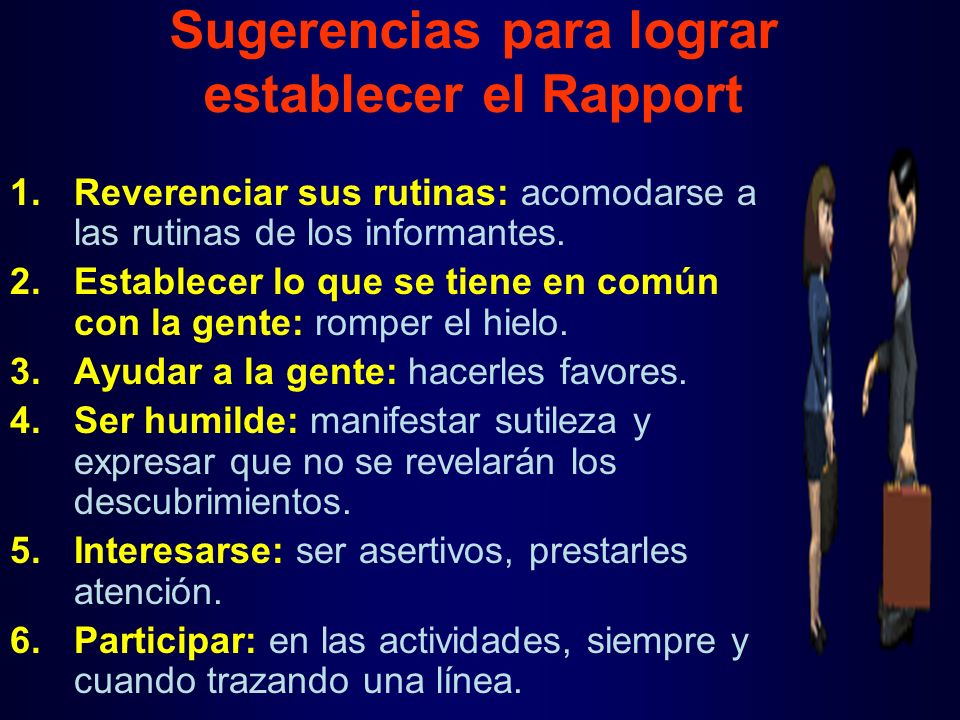 Sugerencias para lograr establecer el Rapport

1. Reverenciar sus rutinas: acomodarse a las rutinas de los informantes.
2. Establecer lo que se tiene en común con la gente: romper el hielo.
3. Ayudar a la gente: hacerles favores.
4. Ser humilde: manifestar sutileza y expresar que no se revelarán los descubrimientos.
5. Interesarse: ser asertivos, prestarles atención.
6. Participar: en las actividades, siempre y cuando trazando una línea.